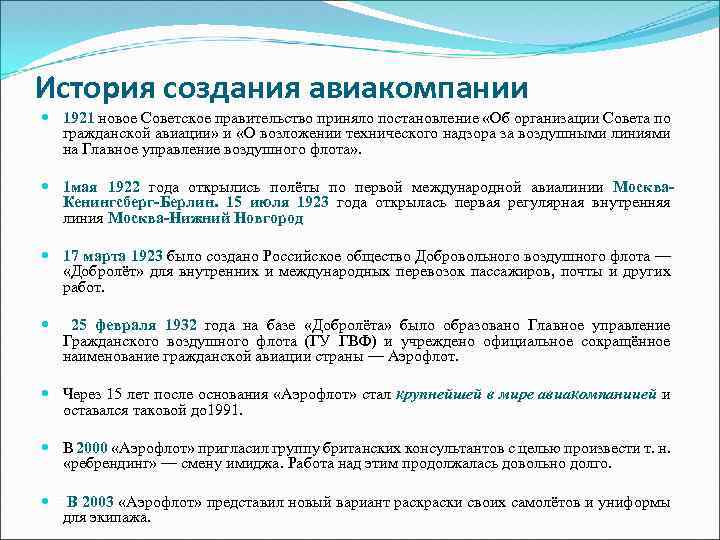 История создания авиакомпании

1921 новое Советское правительство приняло постановление «Об организации Совета по гражданской авиации» и «О возложении технического надзора за воздушными линиями на Главное управление воздушного флота».

1мая 1922 года открылись полёты по первой международной авиалинии Москва-Кенингсберг-Берлин. 15 июля 1923 года открылась первая регулярная внутренняя линия Москва-Нижний Новгород

17 марта 1923 было создано Российское общество Добровольного воздушного флота — «Добролёт» для внутренних и международных перевозок пассажиров, почты и других работ.

25 февраля 1932 года на базе «Добролёта» было образовано Главное управление Гражданского воздушного флота (ГУ ГВФ) и учреждено официальное сокращённое наименование гражданской авиации страны — Аэрофлот.

Через 15 лет после основания «Аэрофлот» стал крупнейшей в мире авиакомпанией и оставался таковой до1991.

В 2000 «Аэрофлот» пригласил группу британских консультантов с целью произвести т. н. «ребрендинг» — смену имиджа. Работа над этим продолжалась довольно долго.

В 2003 «Аэрофлот» представил новый вариант раскраски своих самолётов и униформы для экипажа.